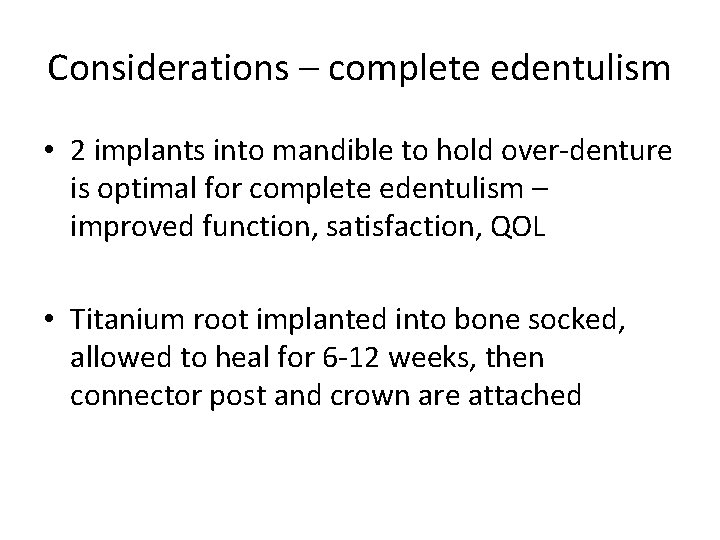 Considerations – complete edentulism

• 2 implants into mandible to hold over-denture is optimal for complete edentulism – improved function, satisfaction, QOL

• Titanium root implanted into bone socked, allowed to heal for 6-12 weeks, then connector post and crown are attached